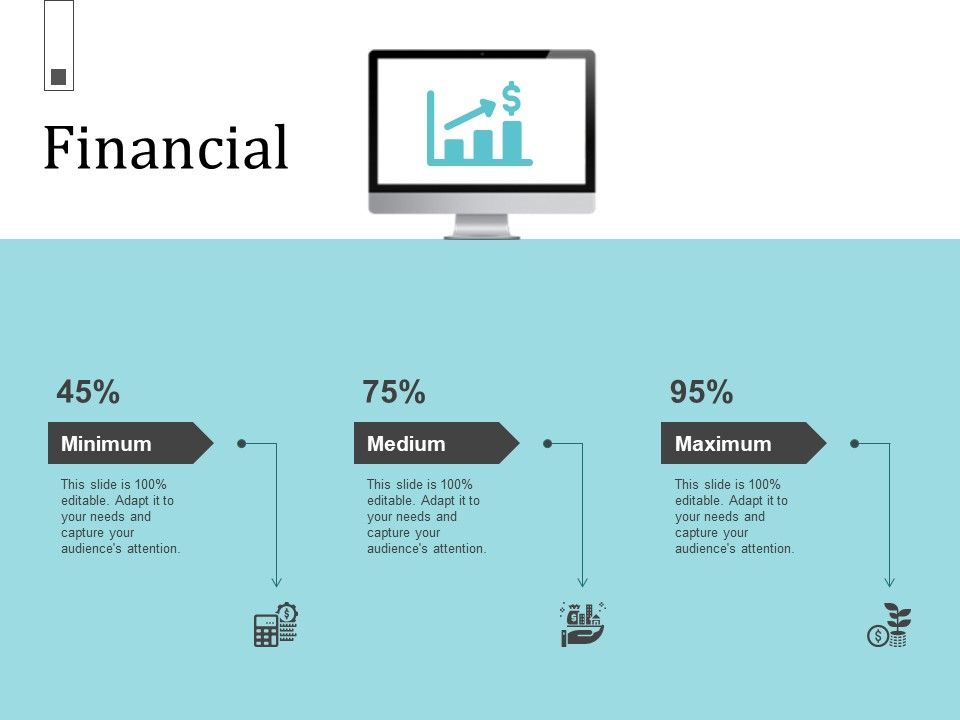 Financial

45%

Minimum

This slide is 100% editable. Adapt it to your needs and capture your audience's attention.

75%

Medium

This slide is 100% editable. Adapt it to your needs and capture your audience's attention.

95%

Maximum

This slide is 100% editable. Adapt it to your needs and capture your audience's attention.